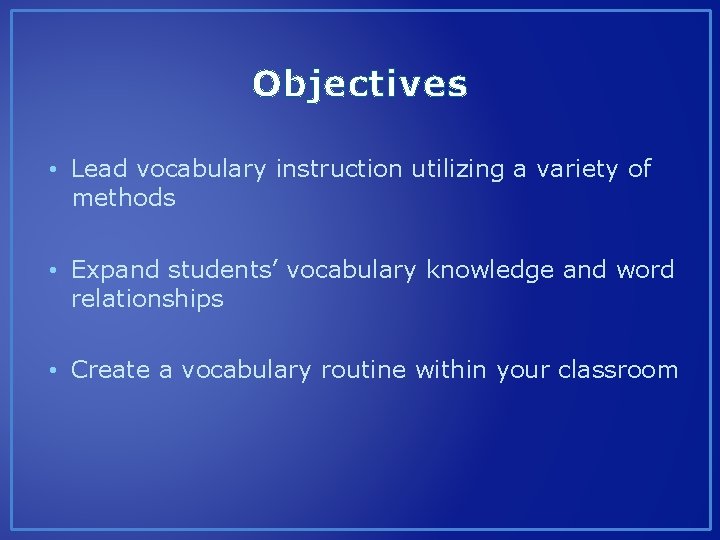 Objectives

• Lead vocabulary instruction utilizing a variety of methods

• Expand students’ vocabulary knowledge and word relationships

• Create a vocabulary routine within your classroom